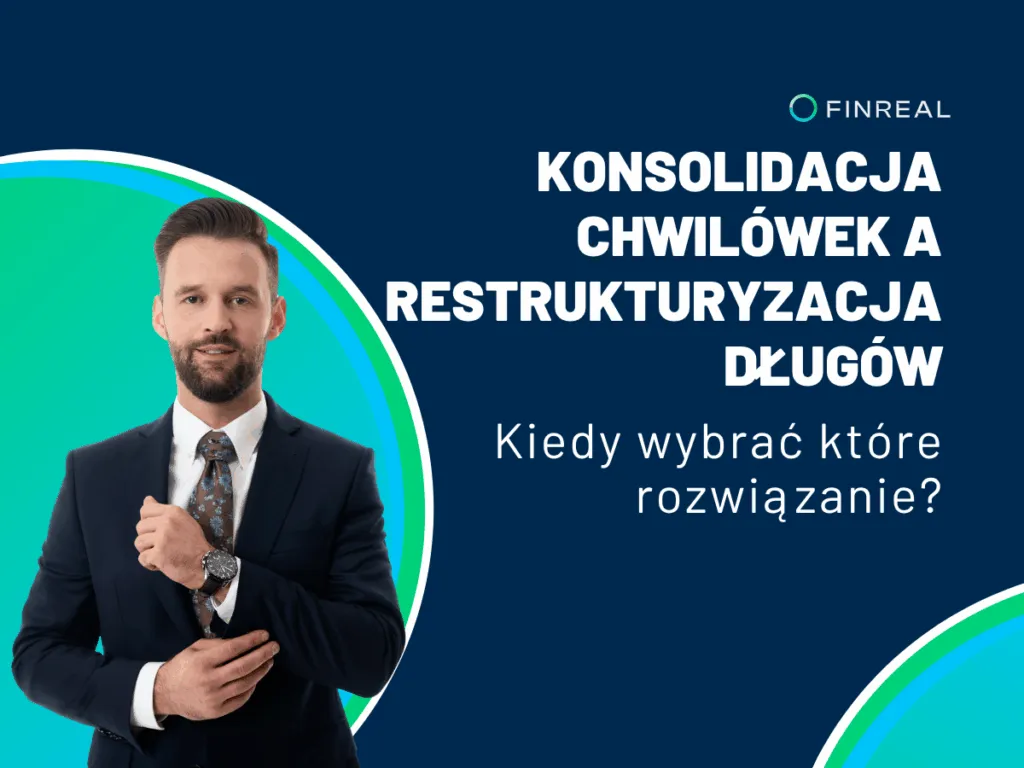 FINREAL

KONSOLIDACJA CHWILÓWEK A RESTRUKTURYZACJA DŁUGÓW

Kiedy wybrać które rozwiązanie?